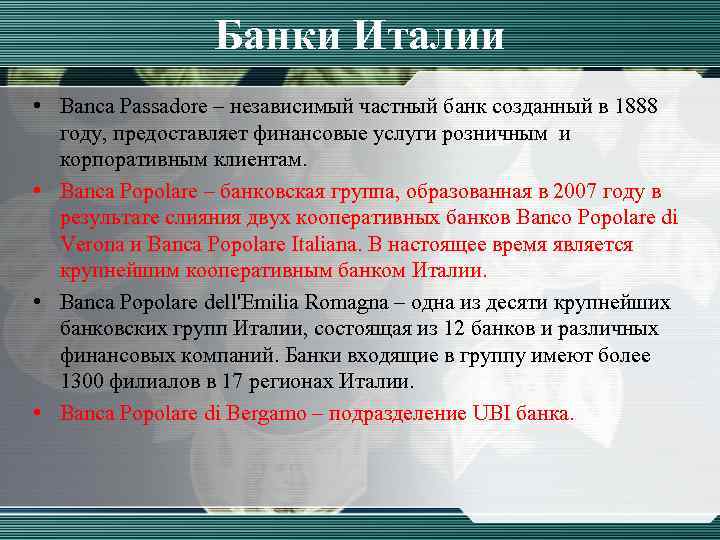 Банки Италии

• Banca Passadore – независимый частный банк созданный в 1888 году, предоставляет финансовые услуги розничным  и корпоративным клиентам.

• Banca Popolare – банковская группа, образованная в 2007 году в результате слияния двух кооперативных банков Banco Popolare di Verona и Banca Popolare Italiana. В настоящее время является крупнейшим кооперативным банком Италии.

• Banca Popolare dell'Emilia Romagna – одна из десяти крупнейших банковских групп Италии, состоящая из 12 банков и различных финансовых компаний. Банки входящие в группу имеют более 1300 филиалов в 17 регионах Италии.

• Banca Popolare di Bergamo – подразделение UBI банка.